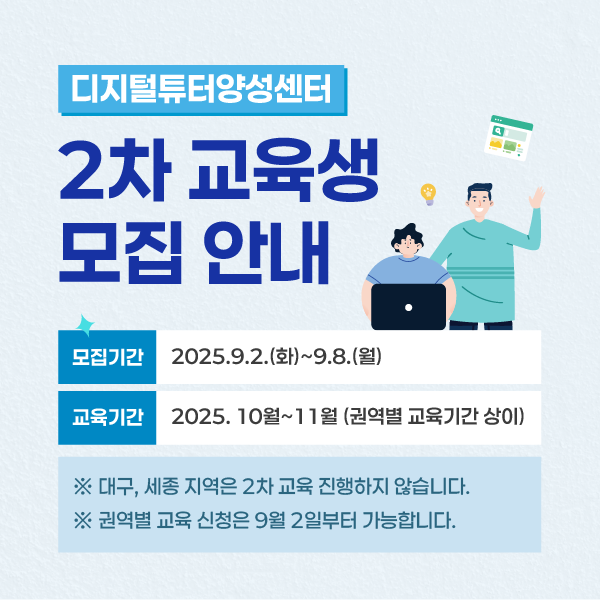 디지털튜터양성센터

2차 교육생 모집 안내

| 모집기간 | 2025.9.2.(화)~9.8.(월) |
|---|---|
| 교육기간 | 2025. 10월~11월 (권역별 교육기간 상이) |

※ 대구, 세종 지역은 2차 교육 진행하지 않습니다.

※ 권역별 교육 신청은 9월 2일부터 가능합니다.